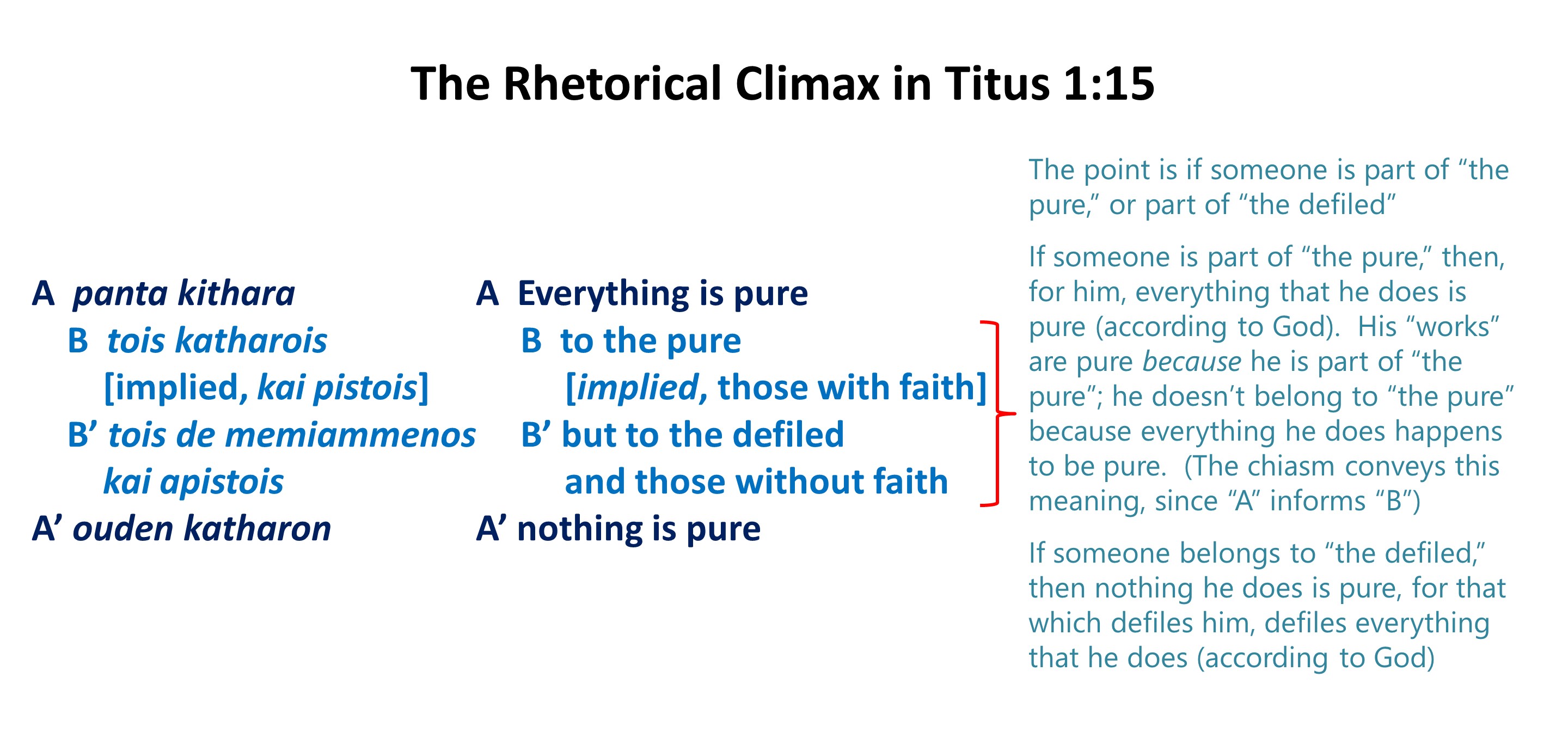 The Rhetorical Climax in Titus 1:15

A panta kithara
B tois katharois
[implied, kai pistois]
B’ tois de memiammenos
kai apistois
A’ ouden katharon

A Everything is pure
B to the pure
[implied, those with faith]
B’ but to the defiled
and those without faith
A’ nothing is pure

The point is if someone is part of “the pure,” or part of “the defiled”

If someone is part of “the pure,” then, for him, everything that he does is pure (according to God). His “works” are pure because he is part of “the pure”; he doesn’t belong to “the pure” because everything he does happens to be pure. (The chiasm conveys this meaning, since “A” informs “B”)

If someone belongs to “the defiled,” then nothing he does is pure, for that which defiles him, defiles everything that he does (according to God)